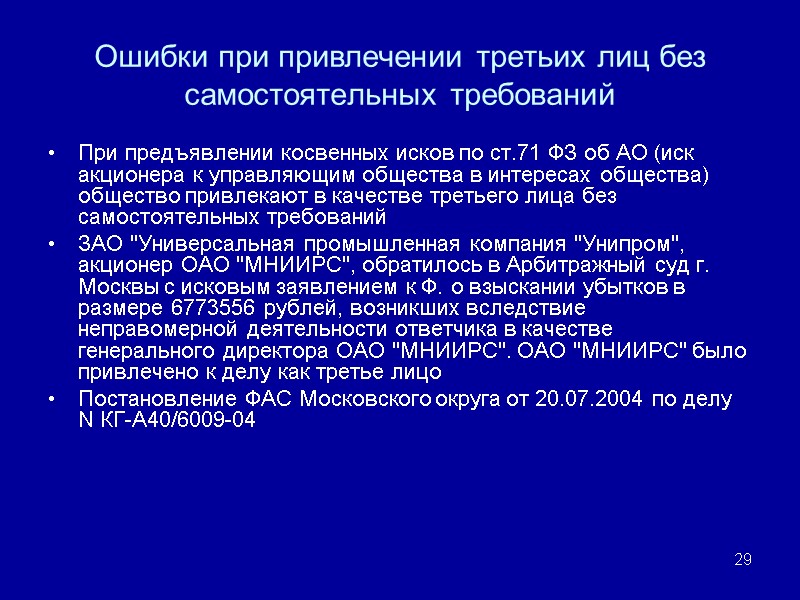 Ошибки при привлечении третьих лиц без самостоятельных требований

• При предъявлении косвенных исков по ст.71 ФЗ об АО (иск акционера к управляющим общества в интересах общества) общество привлекают в качестве третьего лица без самостоятельных требований

• ЗАО "Универсальная промышленная компания "Унипром", акционер ОАО "МНИИРС", обратилось в Арбитражный суд г. Москвы с исковым заявлением к Ф. о взыскании убытков в размере 6773556 рублей, возникших вследствие неправомерной деятельности ответчика в качестве генерального директора ОАО "МНИИРС". ОАО "МНИИРС" было привлечено к делу как третье лицо

• Постановление ФАС Московского округа от 20.07.2004 по делу N КГ-А40/6009-04

29